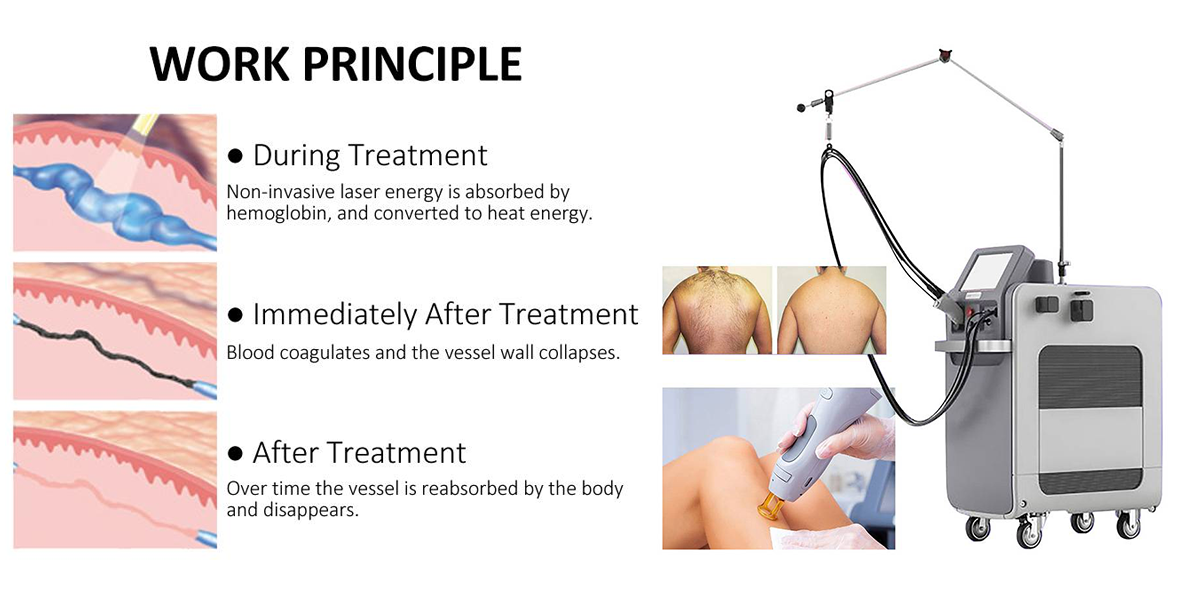 WORK PRINCIPLE

● During Treatment
Non-invasive laser energy is absorbed by hemoglobin, and converted to heat energy.

● Immediately After Treatment
Blood coagulates and the vessel wall collapses.

● After Treatment
Over time the vessel is reabsorbed by the body and disappears.